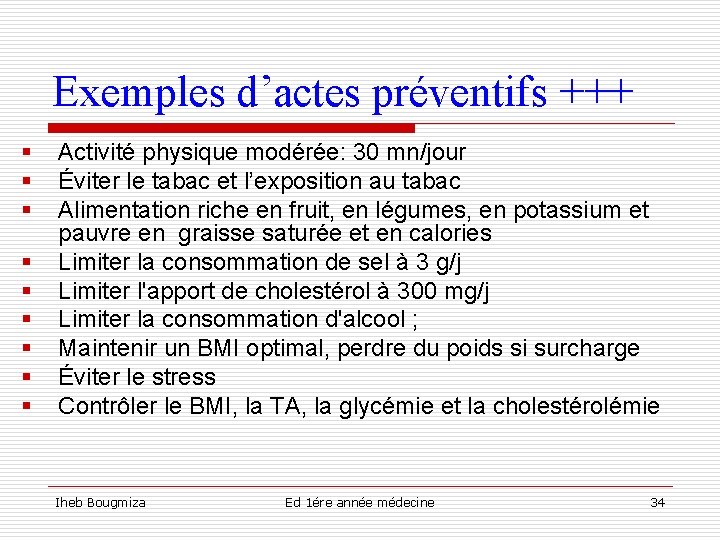 Exemples d’actes préventifs +++

- Activité physique modérée: 30 mn/jour
- Éviter le tabac et l’exposition au tabac
- Alimentation riche en fruit, en légumes, en potassium et pauvre en graisse saturée et en calories
- Limiter la consommation de sel à 3 g/j
- Limiter l'apport de cholestérol à 300 mg/j
- Limiter la consommation d'alcool ;
- Maintenir un BMI optimal, perdre du poids si surcharge
- Éviter le stress
- Contrôler le BMI, la TA, la glycémie et la cholestérolémie

Iheb Bougmiza
Ed 1ére année médecine
34